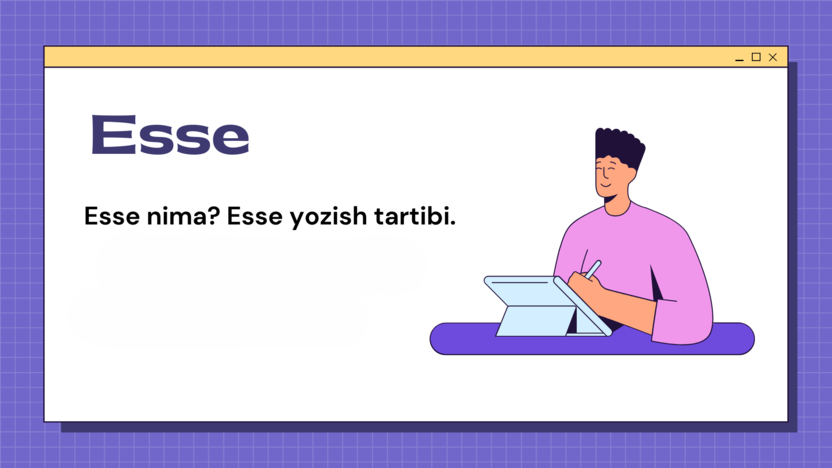 Esse

Esse nima? Esse yozish tartibi.